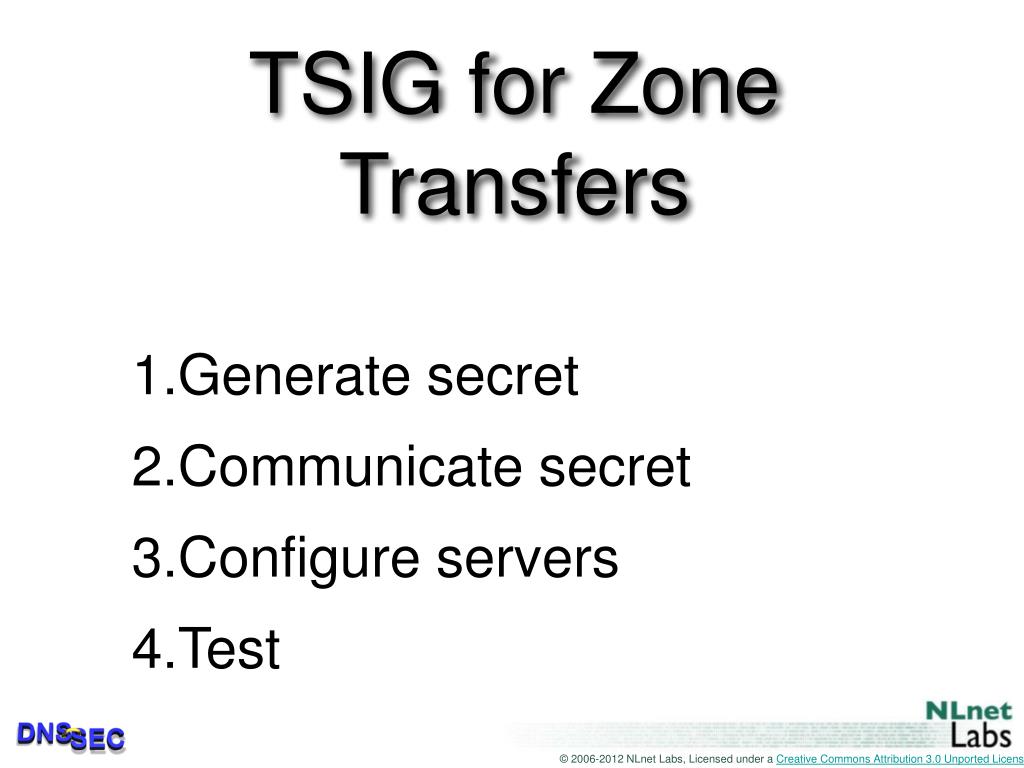 TSIG for Zone Transfers

1.Generate secret
2.Communicate secret
3.Configure servers
4.Test

DNSSEC

NLnet Labs

© 2006-2012 NLnet Labs, Licensed under a Creative Commons Attribution 3.0 Unported Licens